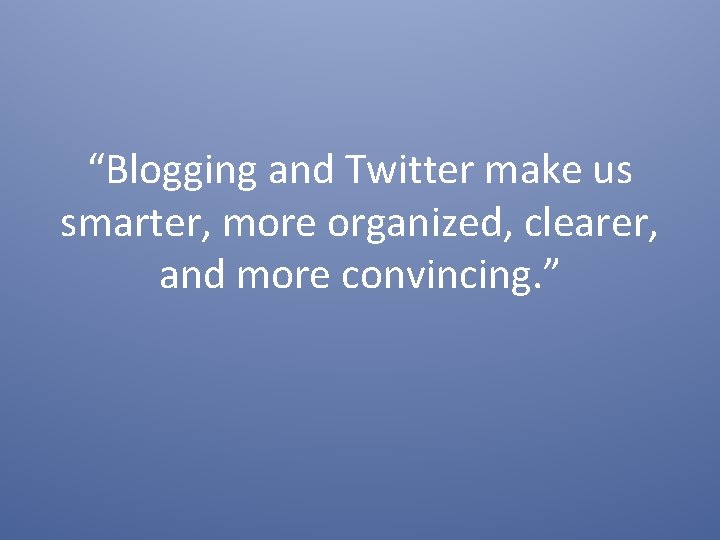 “Blogging and Twitter make us smarter, more organized, clearer, and more convincing.”